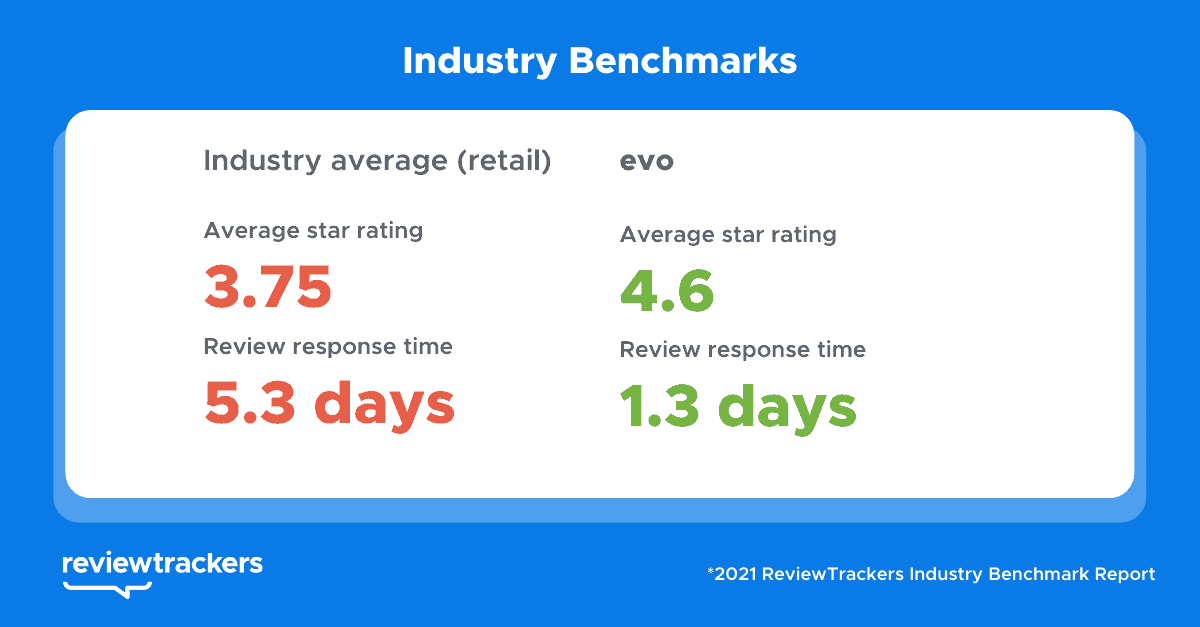 Industry Benchmarks

Industry average (retail)

Average star rating

3.75

Review response time

5.3 days

evo

Average star rating

4.6

Review response time

1.3 days

reviewtrackers

*2021 ReviewTrackers Industry Benchmark Report